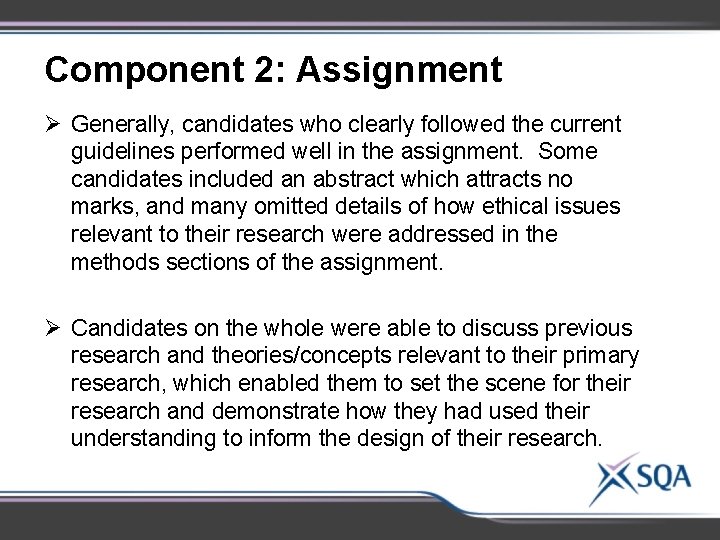 Component 2: Assignment

➢ Generally, candidates who clearly followed the current guidelines performed well in the assignment. Some candidates included an abstract which attracts no marks, and many omitted details of how ethical issues relevant to their research were addressed in the methods sections of the assignment.

➢ Candidates on the whole were able to discuss previous research and theories/concepts relevant to their primary research, which enabled them to set the scene for their research and demonstrate how they had used their understanding to inform the design of their research.

SQA